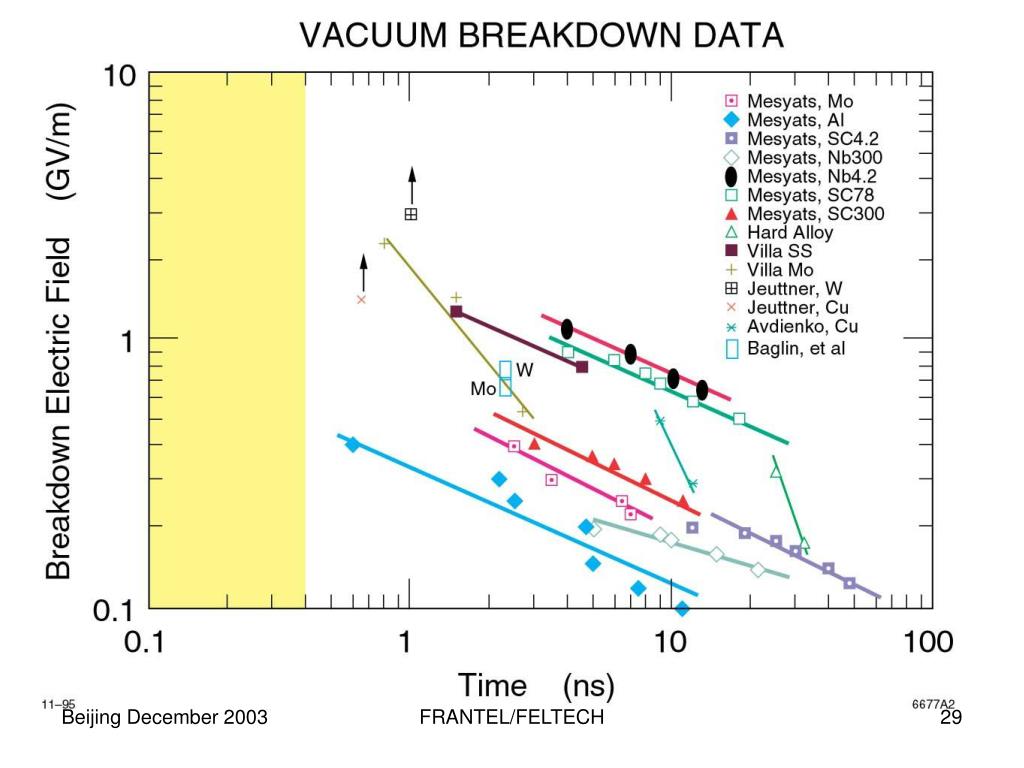 VACUUM BREAKDOWN DATA

Breakdown Electric Field (GV/m)

10

1

0.1

Mesyats, Mo
Mesyats, Al
Mesyats, SC4.2
Mesyats, Nb300
Mesyats, Nb4.2
Mesyats, SC78
Mesyats, SC300
Hard Alloy
Villa SS
Villa Mo
Jeuttner, W
Jeuttner, Cu
Avdienko, Cu
Baglin, et al

W
Mo

0.1 1 10 100

Time (ns)

11–95
6677A2

Beijing December 2003
FRANTEL/FELTECH
29